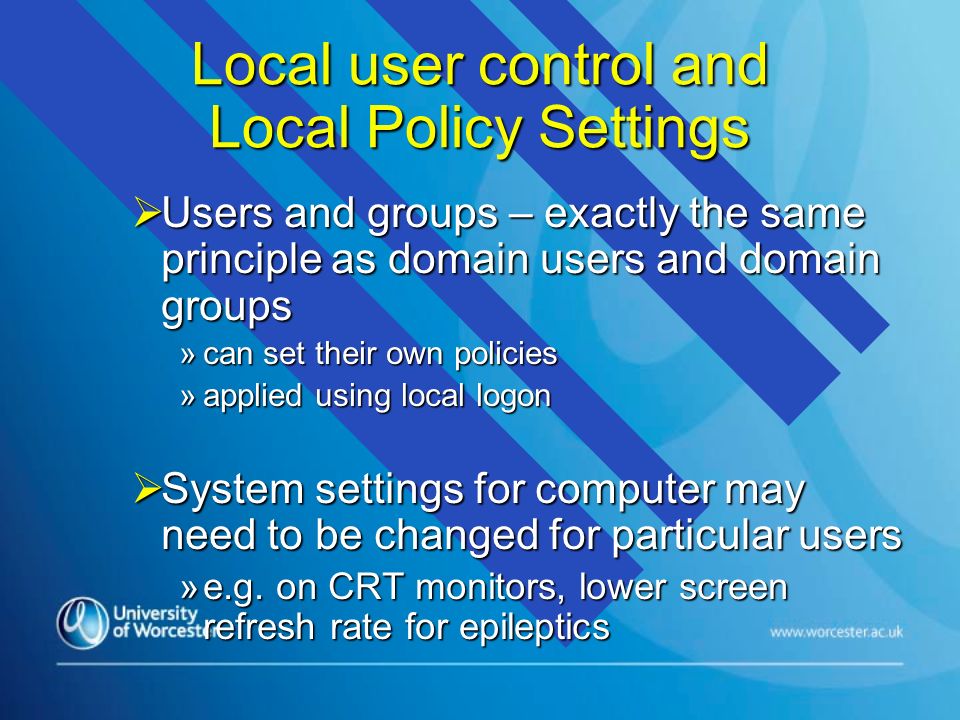 Local user control and Local Policy Settings

➢Users and groups – exactly the same principle as domain users and domain groups

» can set their own policies

» applied using local logon

➢System settings for computer may need to be changed for particular users

» e.g. on CRT monitors, lower screen refresh rate for epileptics

University of Worcester

www.worcester.ac.uk